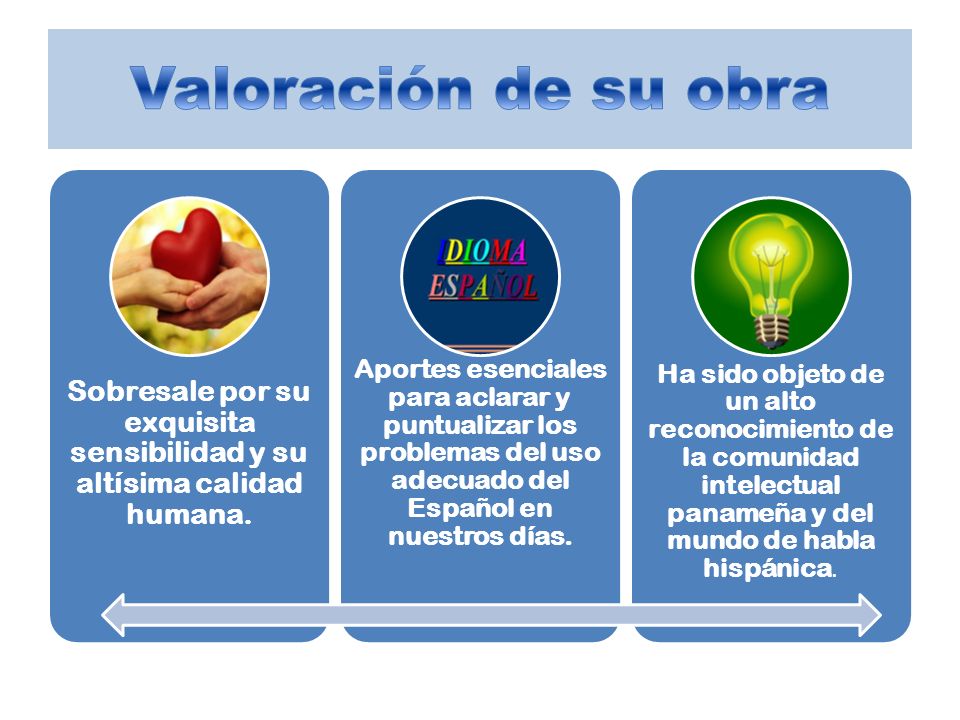 Valoración de su obra

Sobresale por su exquisita sensibilidad y su altísima calidad humana.

IDIOMA ESPAÑOL

Aportes esenciales para aclarar y puntualizar los problemas del uso adecuado del Español en nuestros días.

Ha sido objeto de un alto reconocimiento de la comunidad intelectual panameña y del mundo de habla hispánica.